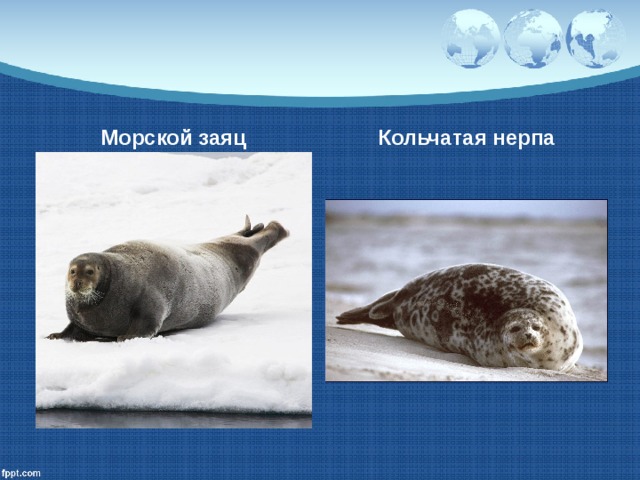 Морской заяц

Кольчатая нерпа

fppt.com